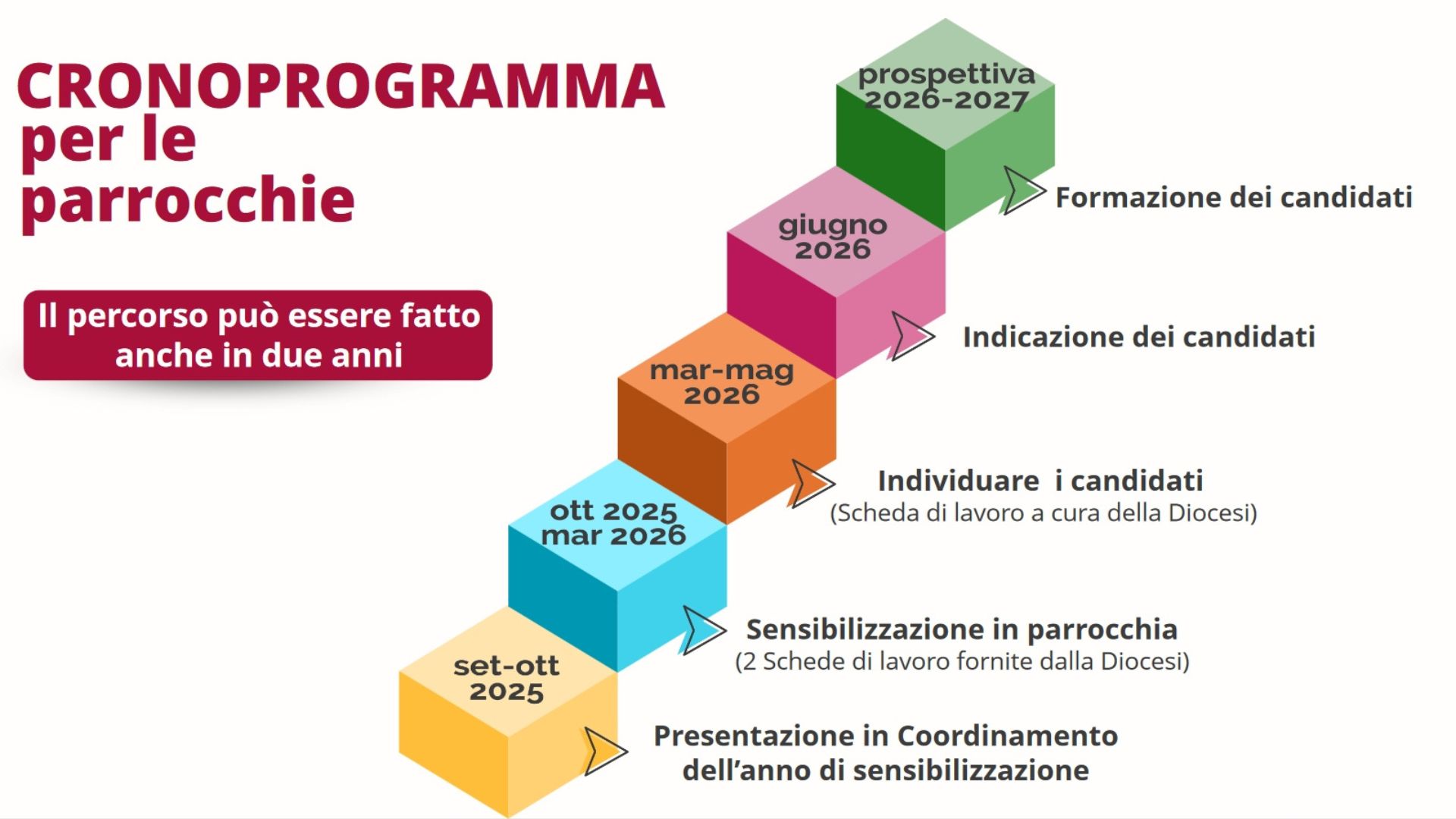 CRONOPROGRAMMA per le parrocchie

Il percorso può essere fatto anche in due anni

prospettiva 2026-2027

Formazione dei candidati

giugno 2026

Indicazione dei candidati

mar-mag 2026

Individuare  i candidati
(Scheda di lavoro a cura della Diocesi)

ott 2025 mar 2026

Sensibilizzazione in parrocchia
(2 Schede di lavoro fornite dalla Diocesi)

set-ott 2025

Presentazione in Coordinamento dell'anno di sensibilizzazione